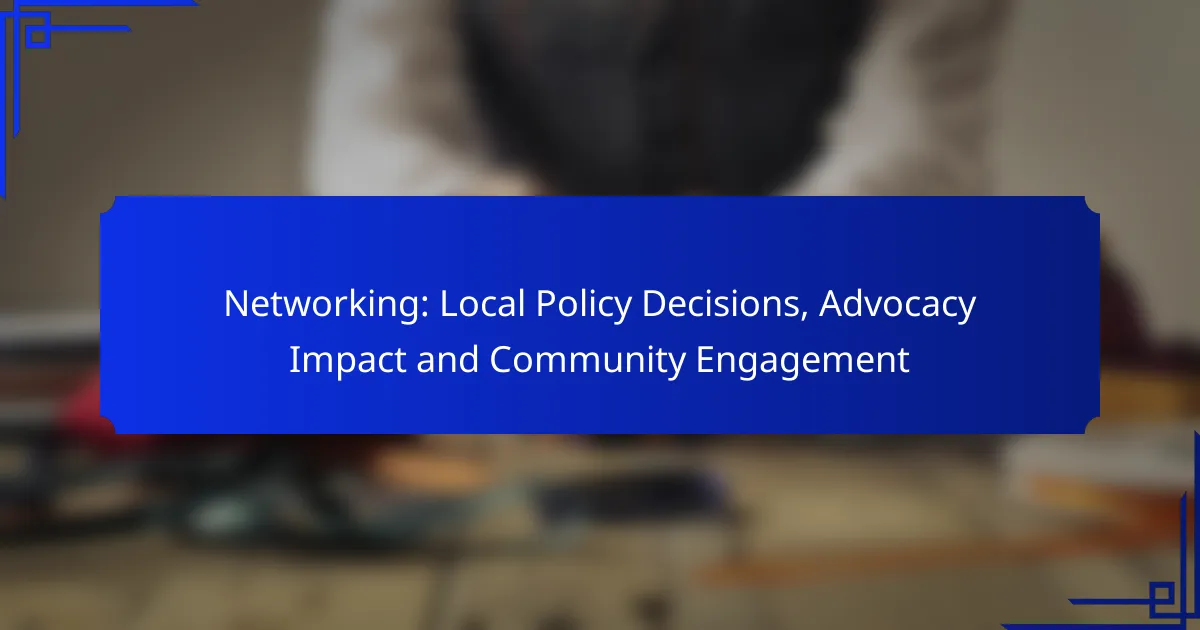 Networking: Local Policy Decisions, Advocacy Impact and Community Engagement